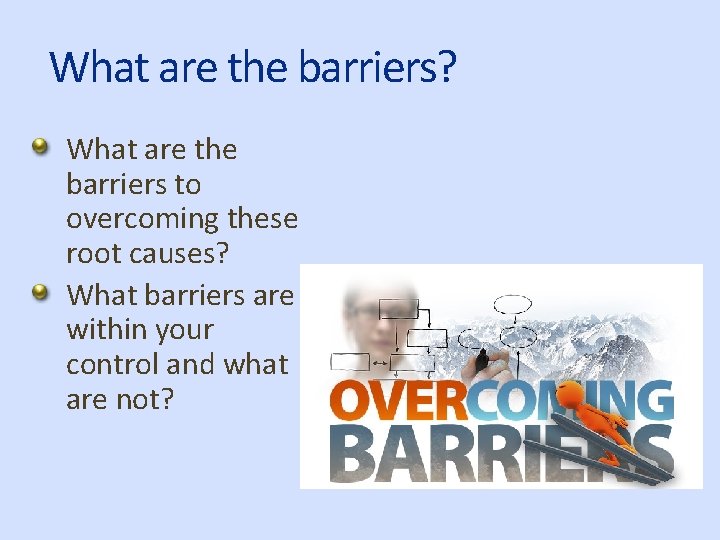 What are the barriers?

What are the barriers to overcoming these root causes?

What barriers are within your control and what are not?

OVERCOMING BARRIERS